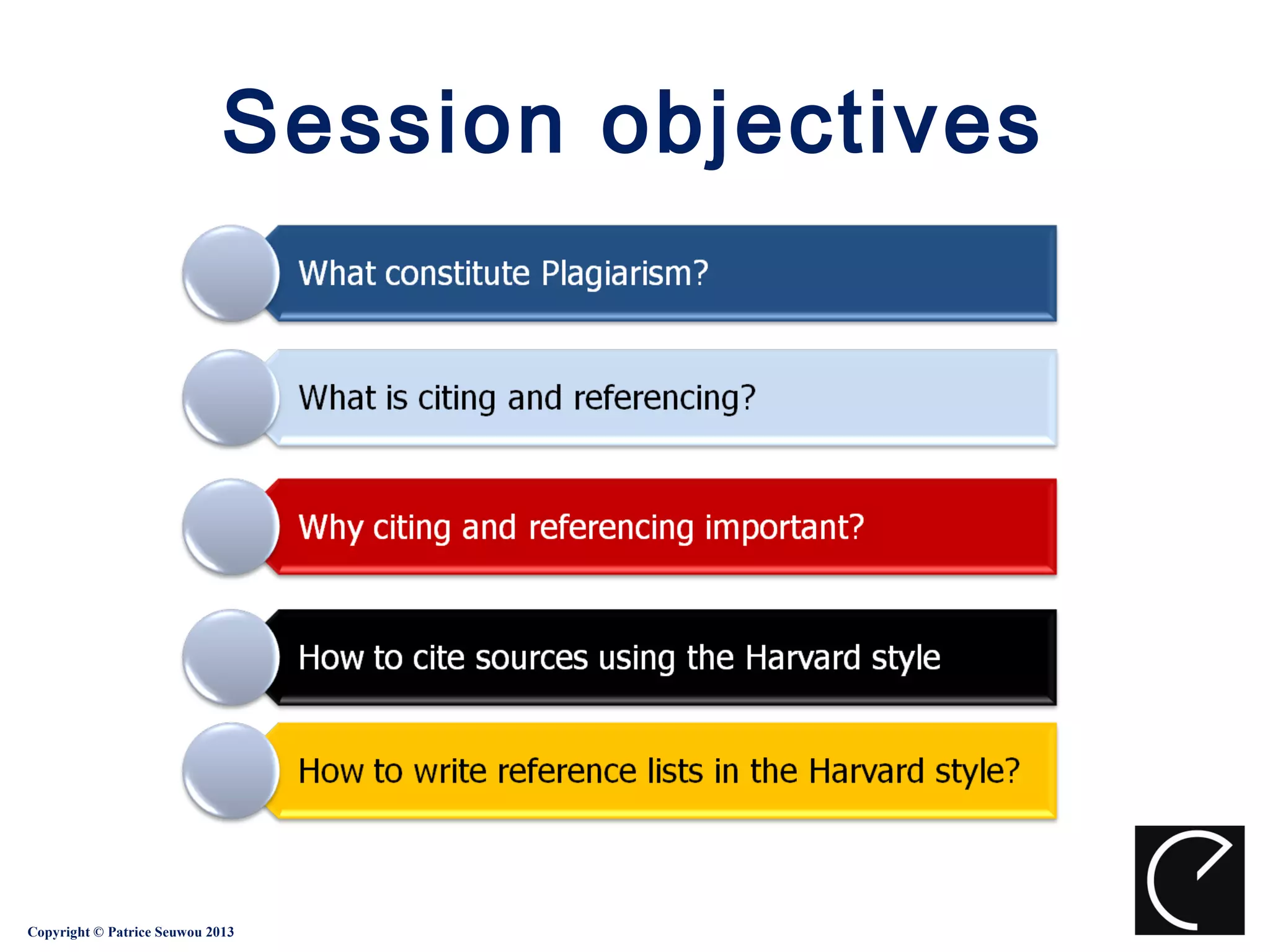 Session objectives

What constitute Plagiarism?

What is citing and referencing?

Why citing and referencing important?

How to cite sources using the Harvard style

How to write reference lists in the Harvard style?

Copyright © Patrice Seuwou 2013